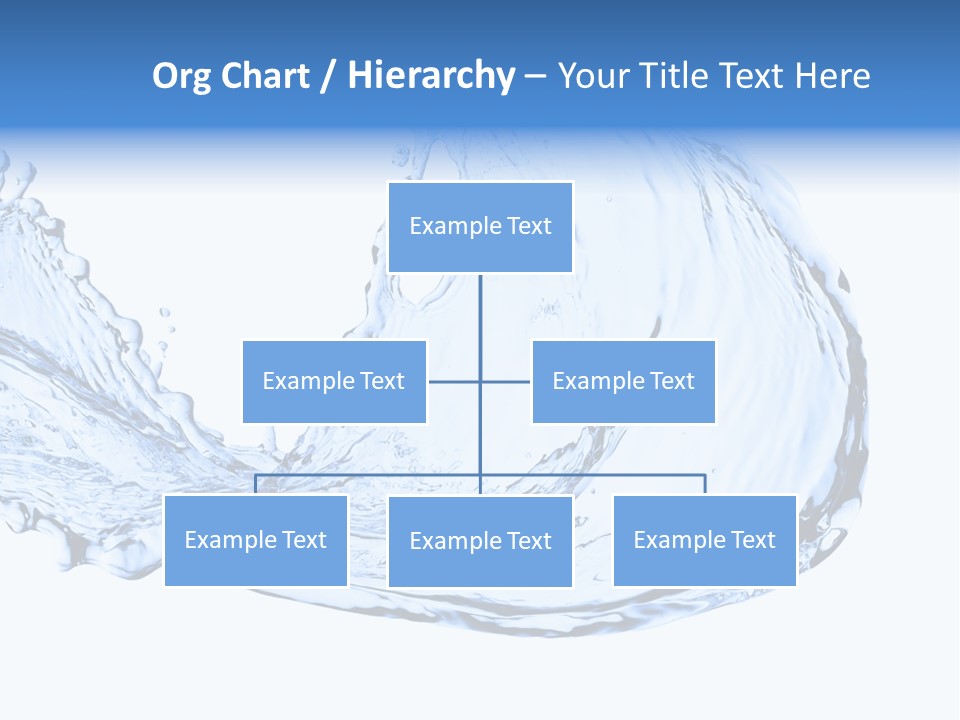 Org Chart / Hierarchy – Your Title Text Here

Example Text

Example Text

Example Text

Example Text

Example Text

Example Text